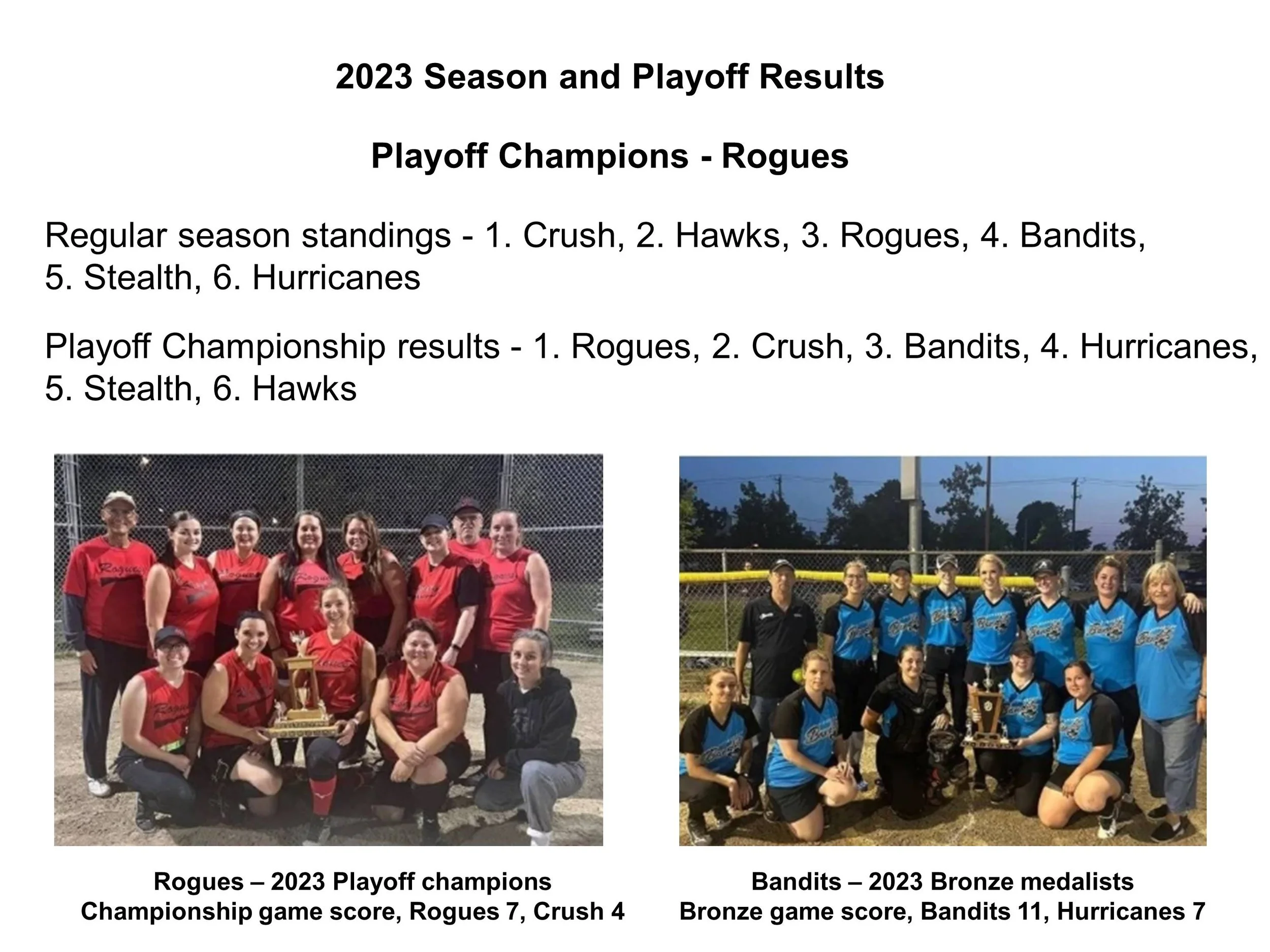 2023 Season and Playoff Results

Playoff Champions - Rogues

Regular season standings - 1. Crush, 2. Hawks, 3. Rogues, 4. Bandits, 5. Stealth, 6. Hurricanes

Playoff Championship results - 1. Rogues, 2. Crush, 3. Bandits, 4. Hurricanes, 5. Stealth, 6. Hawks

Rogues – 2023 Playoff champions
Championship game score, Rogues 7, Crush 4

Bandits – 2023 Bronze medalists
Bronze game score, Bandits 11, Hurricanes 7